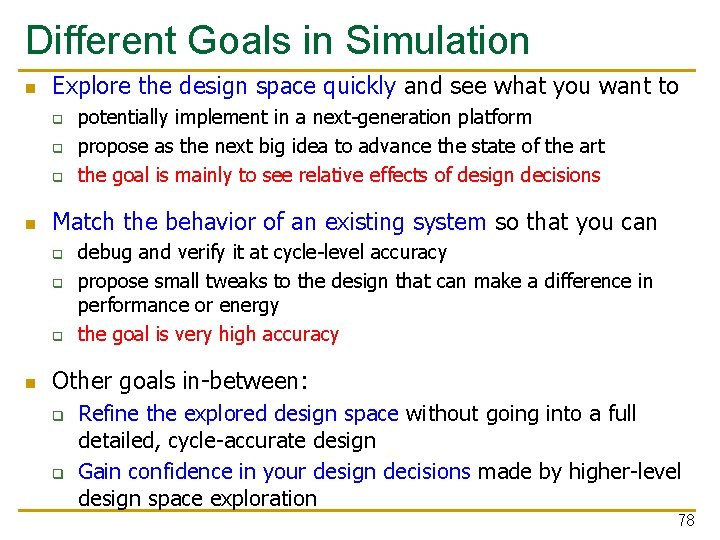 Different Goals in Simulation

Explore the design space quickly and see what you want to
potentially implement in a next-generation platform
propose as the next big idea to advance the state of the art
the goal is mainly to see relative effects of design decisions

Match the behavior of an existing system so that you can
debug and verify it at cycle-level accuracy
propose small tweaks to the design that can make a difference in performance or energy
the goal is very high accuracy

Other goals in-between:
Refine the explored design space without going into a full detailed, cycle-accurate design
Gain confidence in your design decisions made by higher-level design space exploration

78